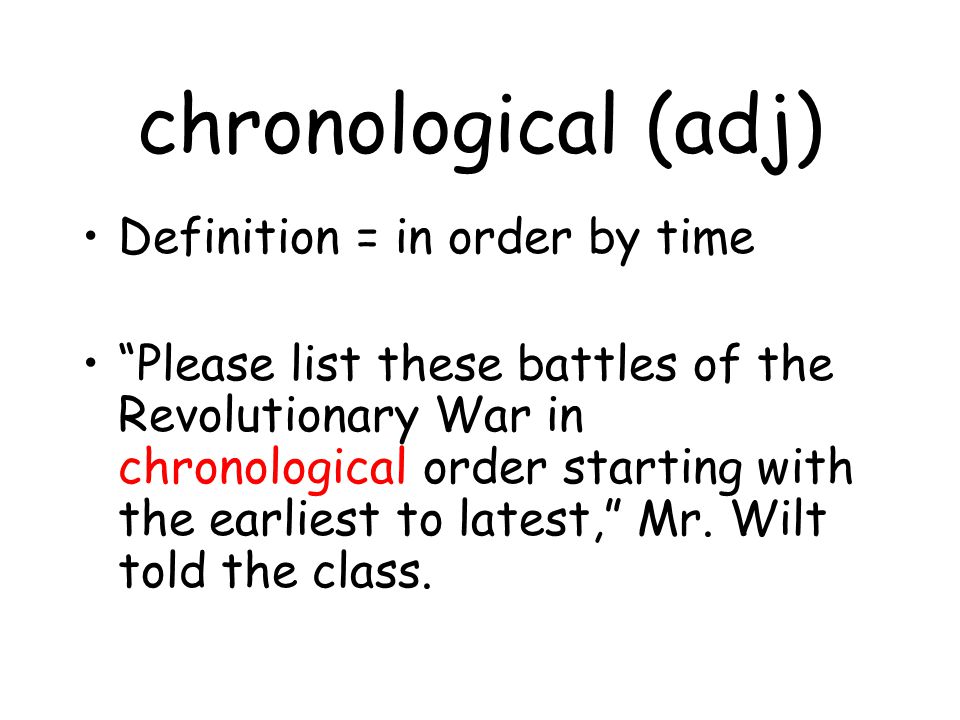 chronological (adj)

• Definition = in order by time

• “Please list these battles of the Revolutionary War in chronological order starting with the earliest to latest,” Mr. Wilt told the class.